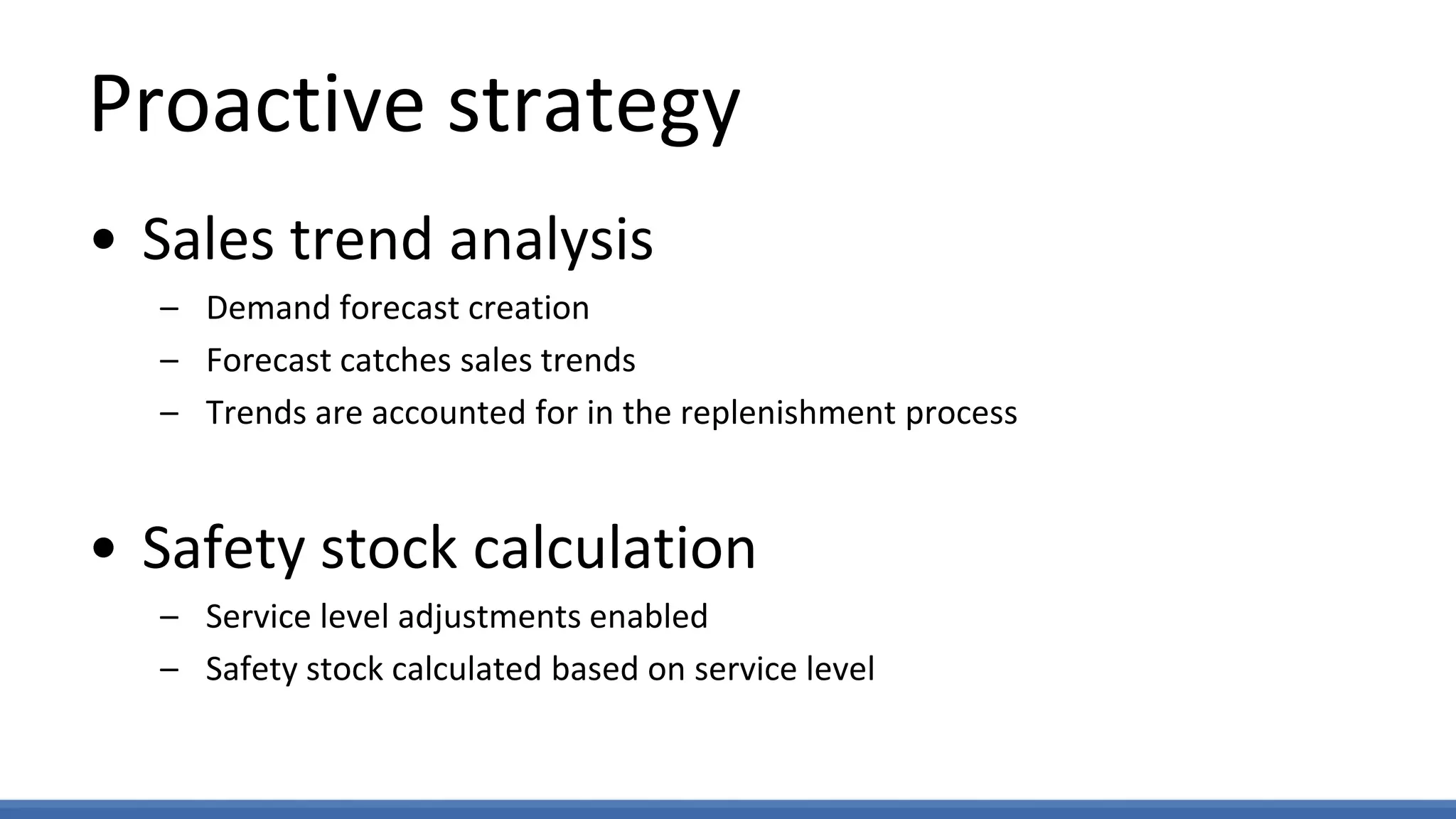 Proactive strategy

• Sales trend analysis
  – Demand forecast creation
  – Forecast catches sales trends
  – Trends are accounted for in the replenishment process

• Safety stock calculation
  – Service level adjustments enabled
  – Safety stock calculated based on service level